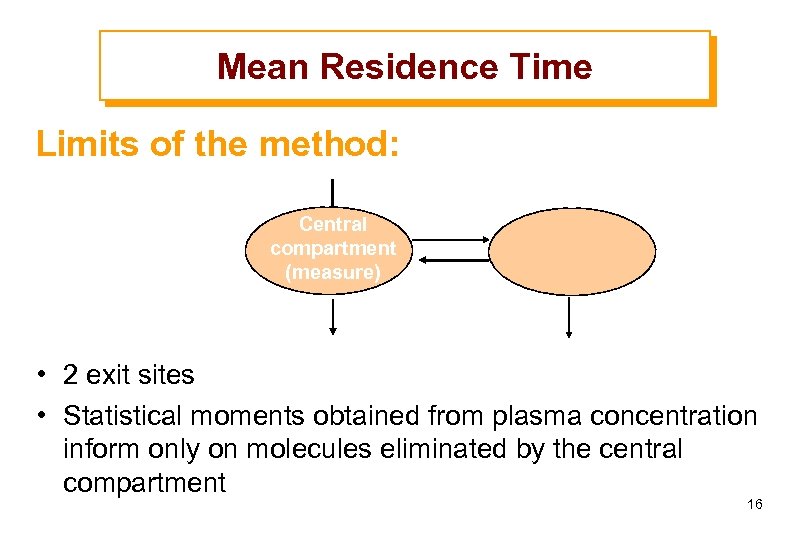 Mean Residence Time

Limits of the method:

Central compartment (measure)

• 2 exit sites
• Statistical moments obtained from plasma concentration inform only on molecules eliminated by the central compartment

16